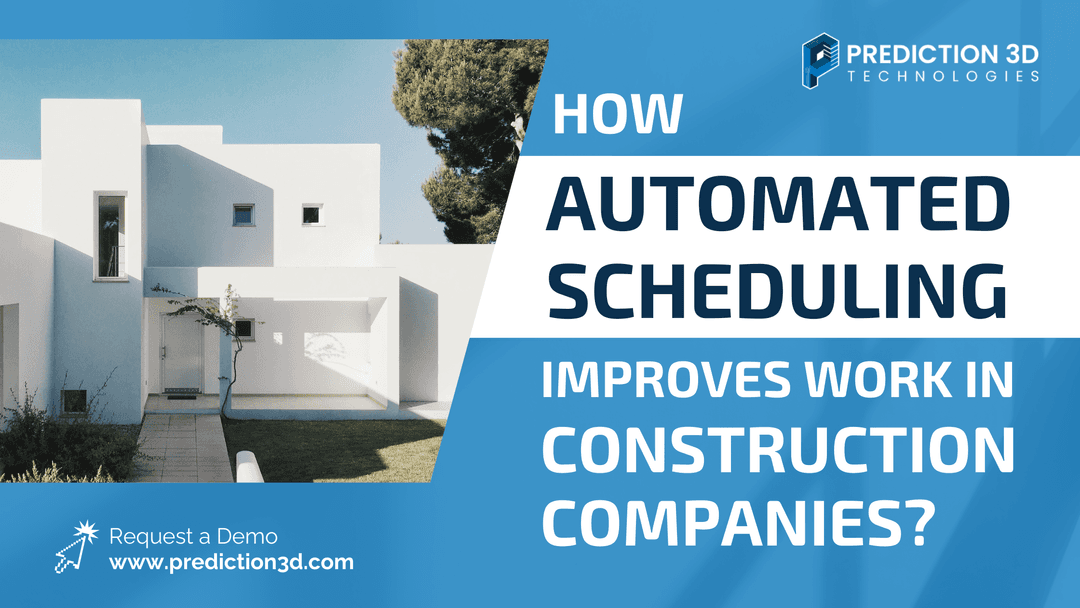 PREDICTION 3D
TECHNOLOGIES

HOW
AUTOMATED
SCHEDULING
IMPROVES WORK IN
CONSTRUCTION
COMPANIES?

Request a Demo
www.prediction3d.com